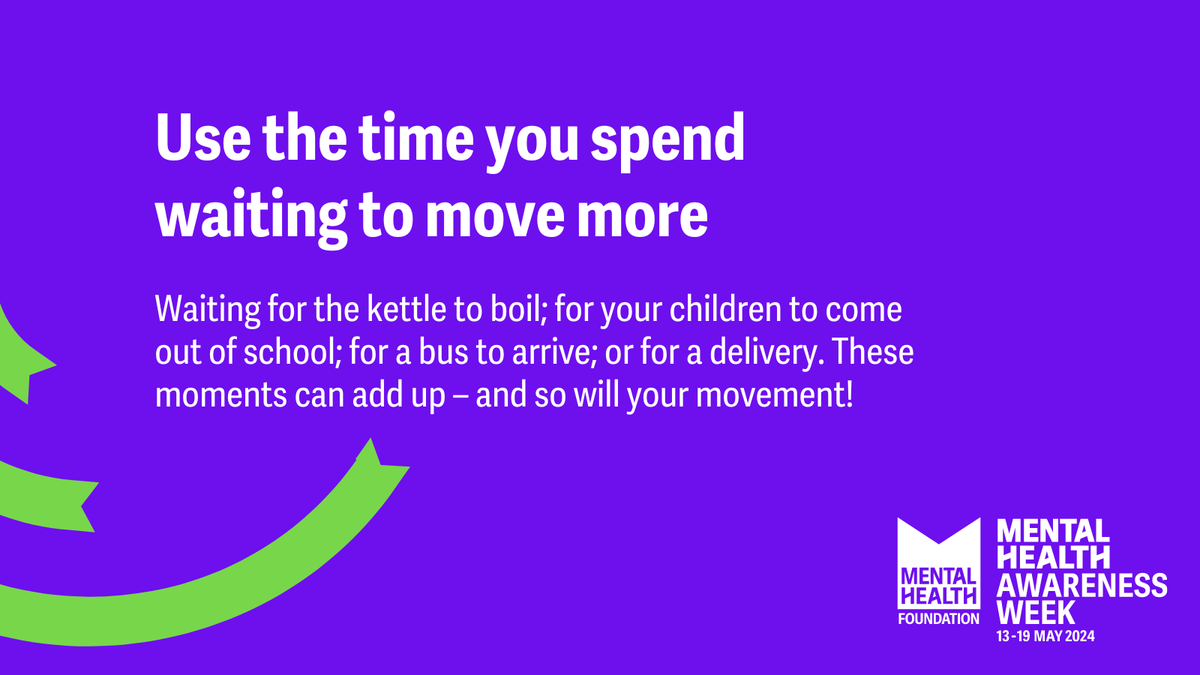 Use the time you spend waiting to move more

Waiting for the kettle to boil; for your children to come out of school; for a bus to arrive; or for a delivery. These moments can add up – and so will your movement!

MENTAL HEALTH FOUNDATION

MENTAL HEALTH AWARENESS WEEK
13-19 MAY 2024